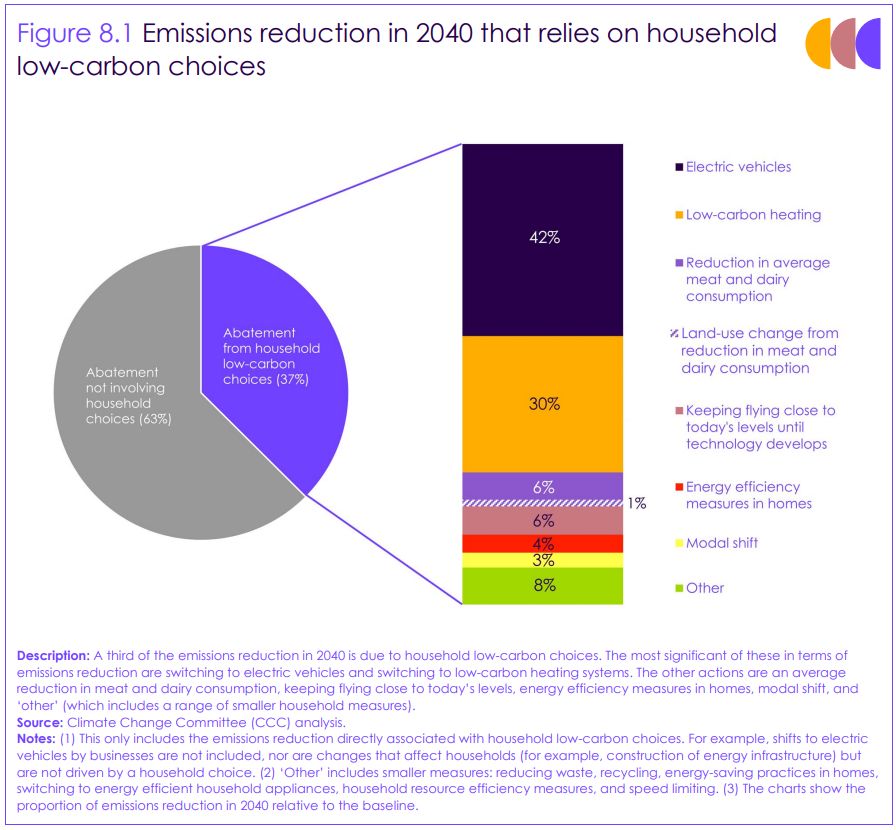 Figure 8.1 Emissions reduction in 2040 that relies on household low-carbon choices

Abatement not involving household choices (63%)

Abatement from household low-carbon choices (37%)

42%

30%

6%

1%

6%

4%

3%

8%

Electric vehicles

Low-carbon heating

Reduction in average meat and dairy consumption

Land-use change from reduction in meat and dairy consumption

Keeping flying close to today's levels until technology develops

Energy efficiency measures in homes

Modal shift

Other

Description: A third of the emissions reduction in 2040 is due to household low-carbon choices. The most significant of these in terms of emissions reduction are switching to electric vehicles and switching to low-carbon heating systems. The other actions are an average reduction in meat and dairy consumption, keeping flying close to today's levels, energy efficiency measures in homes, modal shift, and 'other' (which includes a range of smaller household measures).
Source: Climate Change Committee (CCC) analysis.
Notes: (1) This only includes the emissions reduction directly associated with household low-carbon choices. For example, shifts to electric vehicles by businesses are not included, nor are changes that affect households (for example, construction of energy infrastructure) but are not driven by a household choice. (2) 'Other' includes smaller measures: reducing waste, recycling, energy-saving practices in homes, switching to energy efficient household appliances, household resource efficiency measures, and speed limiting. (3) The charts show the proportion of emissions reduction in 2040 relative to the baseline.